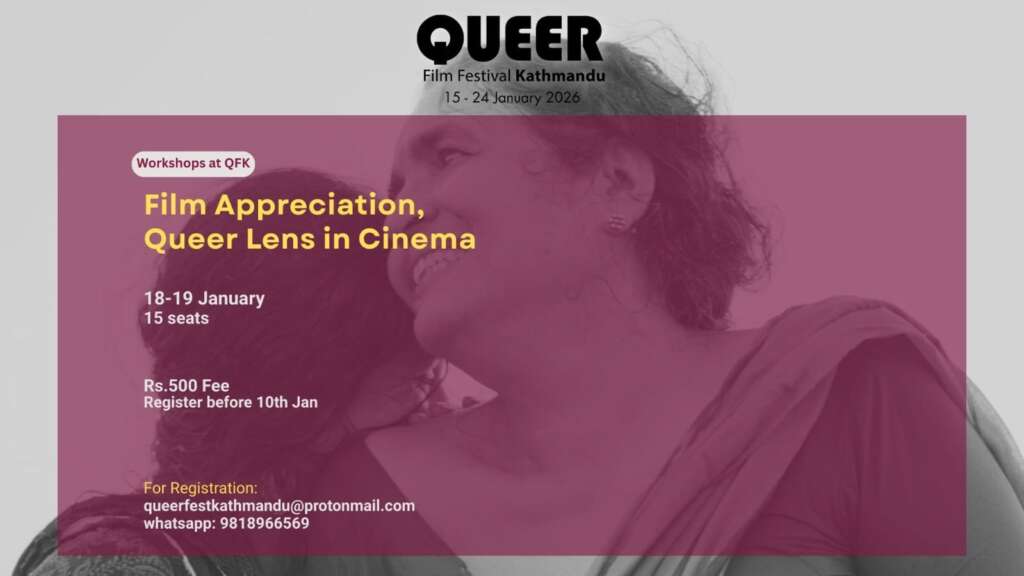 QUEER
Film Festival Kathmandu
15 - 24 January 2026

Workshops at QFK

Film Appreciation, Queer Lens in Cinema

18-19 January
15 seats

Rs.500 Fee
Register before 10th Jan

For Registration:
queerfestkathmandu@protonmail.com
whatsapp: 9818966569